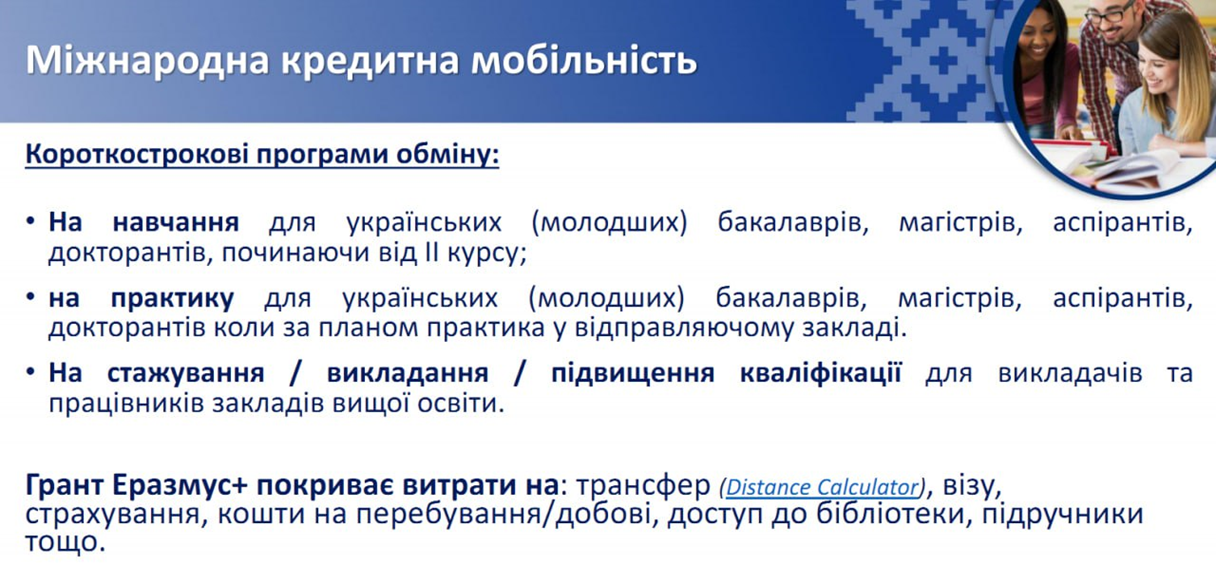 Міжнародна кредитна мобільність

Короткострокові програми обміну:

• На навчання для українських (молодших) бакалаврів, магістрів, аспірантів, докторантів, починаючи від ІІ курсу;

• на практику для українських (молодших) бакалаврів, магістрів, аспірантів, докторантів коли за планом практика у відправляючому закладі.

• На стажування / викладання / підвищення кваліфікації для викладачів та працівників закладів вищої освіти.

Грант Еразмус+ покриває витрати на: трансфер (Distance Calculator), візу, страхування, кошти на перебування/добові, доступ до бібліотеки, підручники тощо.